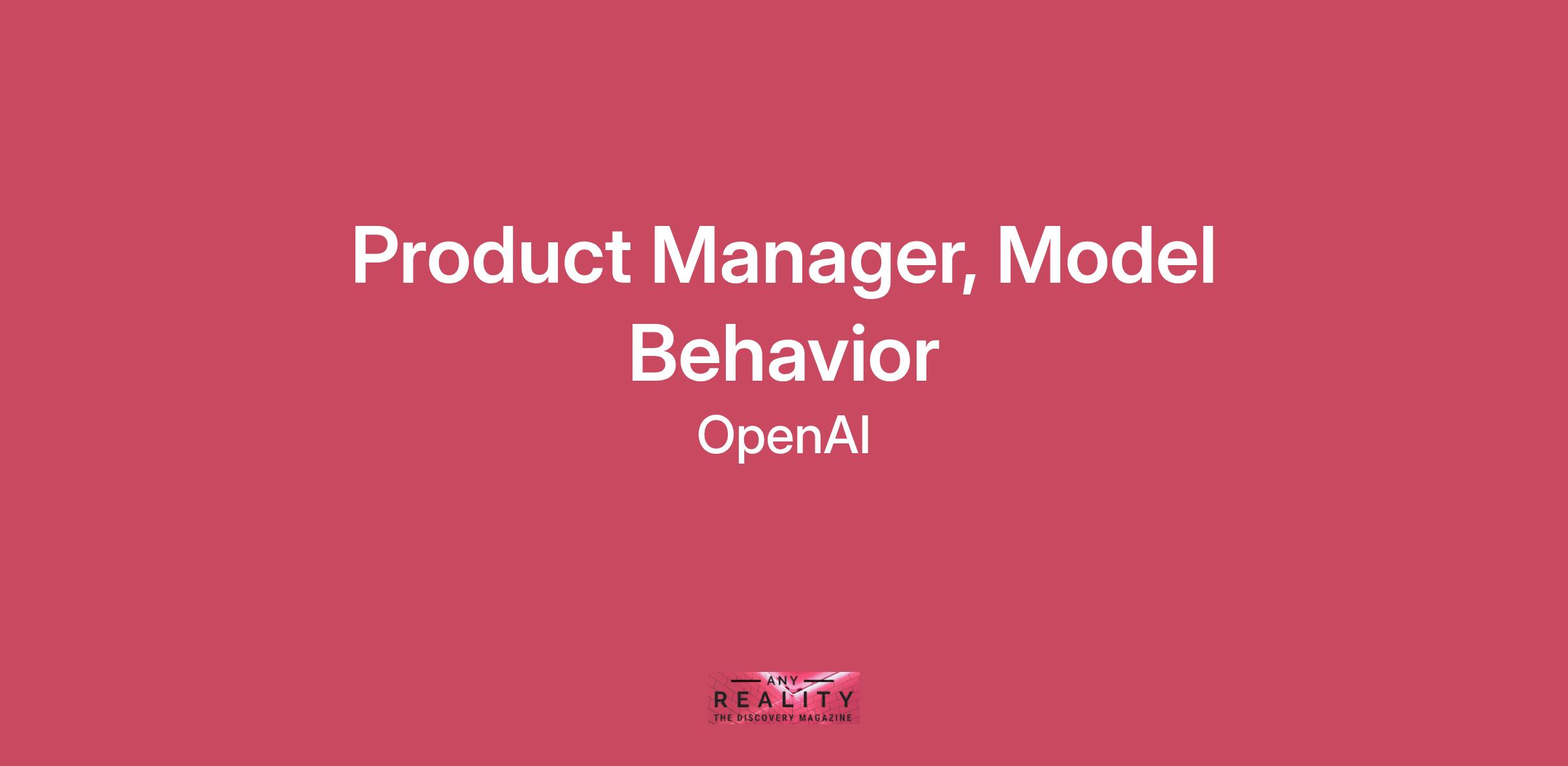 Product Manager, Model Behavior

OpenAI

ANY
REALITY
THE DISCOVERY MAGAZINE